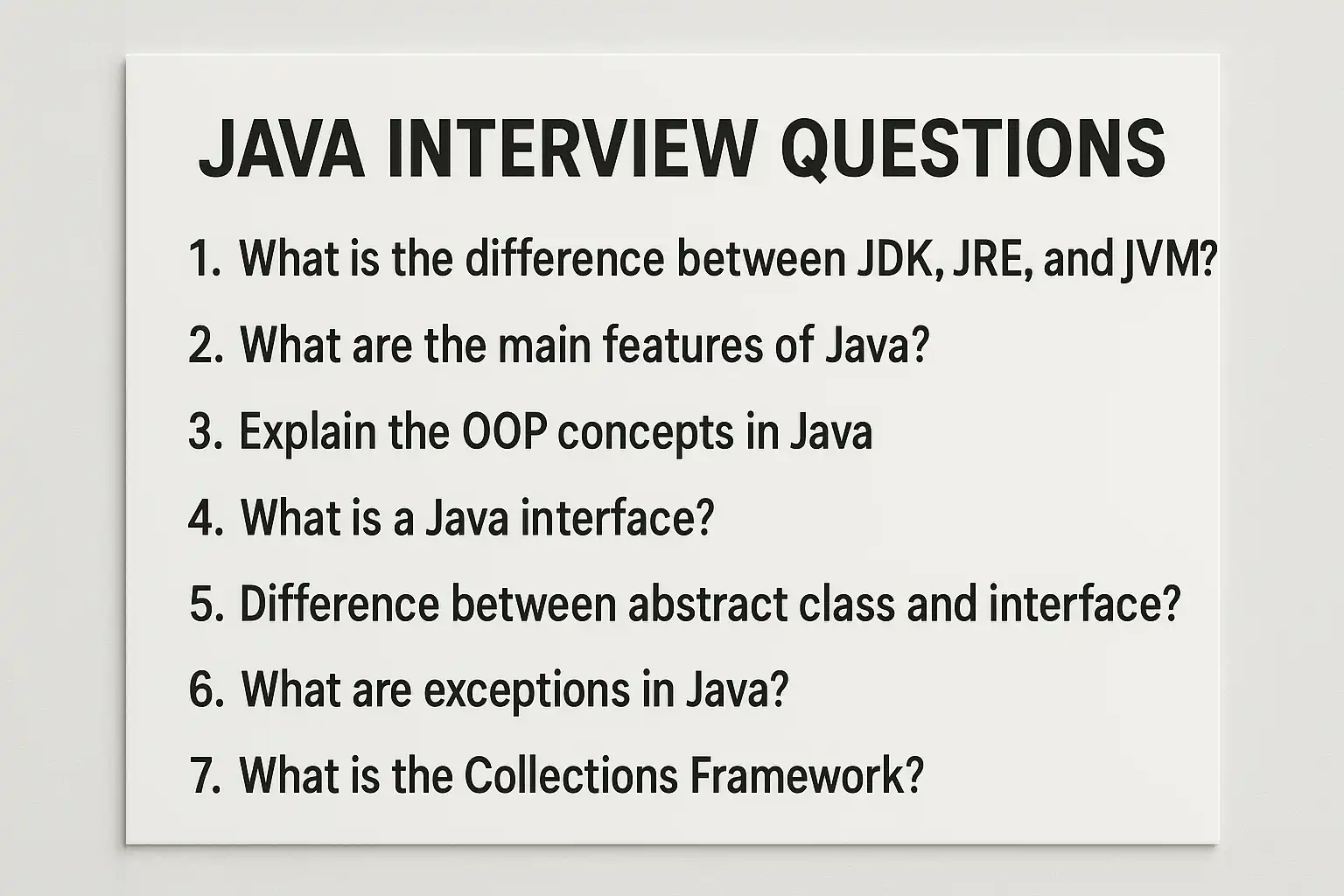 JAVA INTERVIEW QUESTIONS

1. What is the difference between JDK, JRE, and JVM?
2. What are the main features of Java?
3. Explain the OOP concepts in Java
4. What is a Java interface?
5. Difference between abstract class and interface?
6. What are exceptions in Java?
7. What is the Collections Framework?